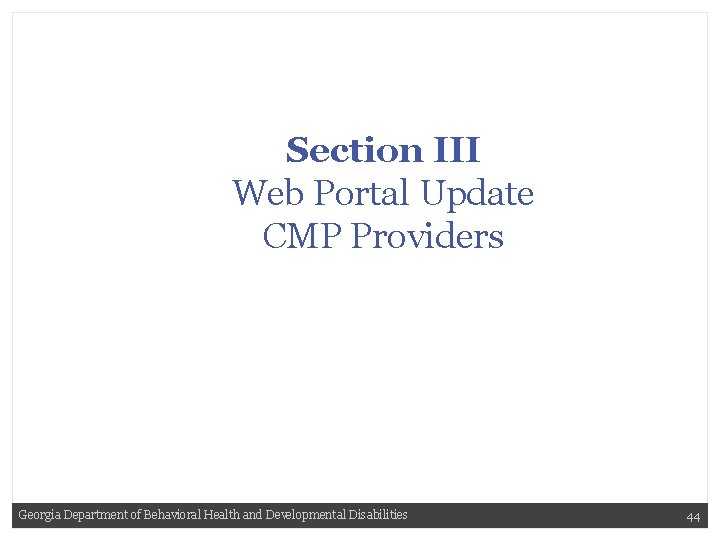 Section III
Web Portal Update
CMP Providers

Georgia Department of Behavioral Health and Developmental Disabilities 44